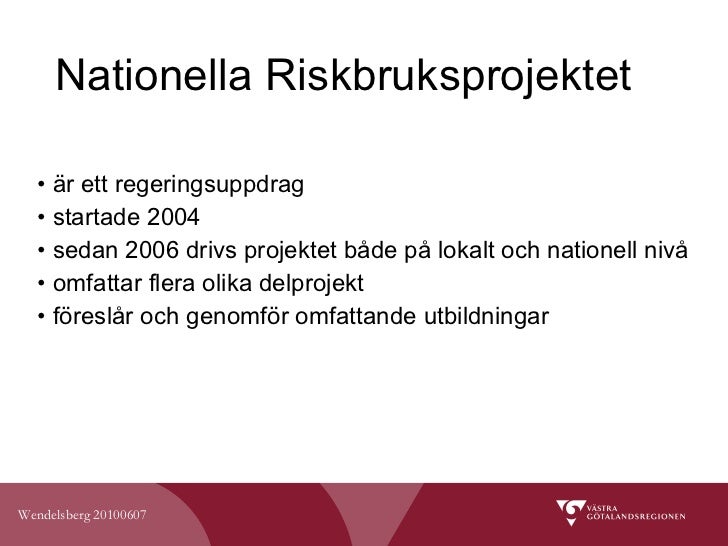 Nationella Riskbruksprojektet

• är ett regeringsuppdrag
• startade 2004
• sedan 2006 drivs projektet både på lokalt och nationell nivå
• omfattar flera olika delprojekt
• föreslår och genomför omfattande utbildningar

Wendelsberg 20100607

VÄSTRA GÖTALANDSREGIONEN